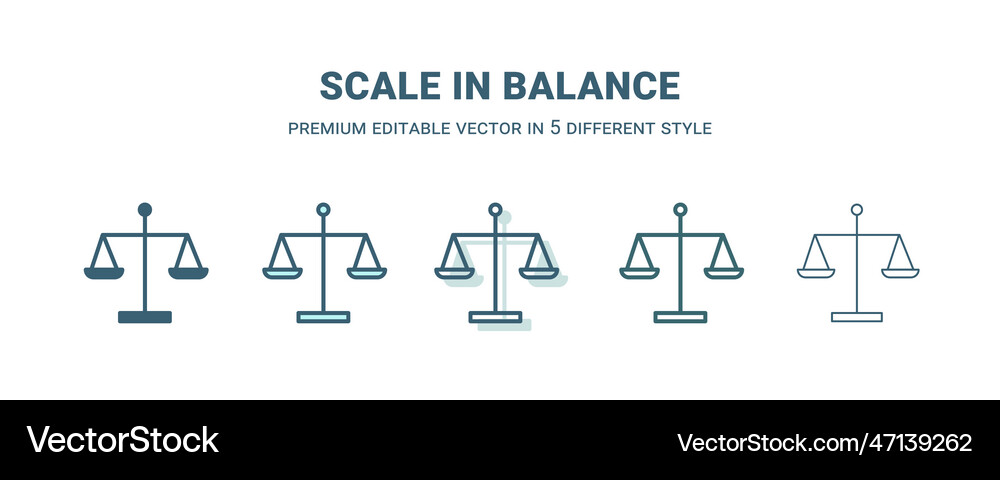 SCALE IN BALANCE

PREMIUM EDITABLE VECTOR IN 5 DIFFERENT STYLE

VectorStock

VectorStock.com/47139262